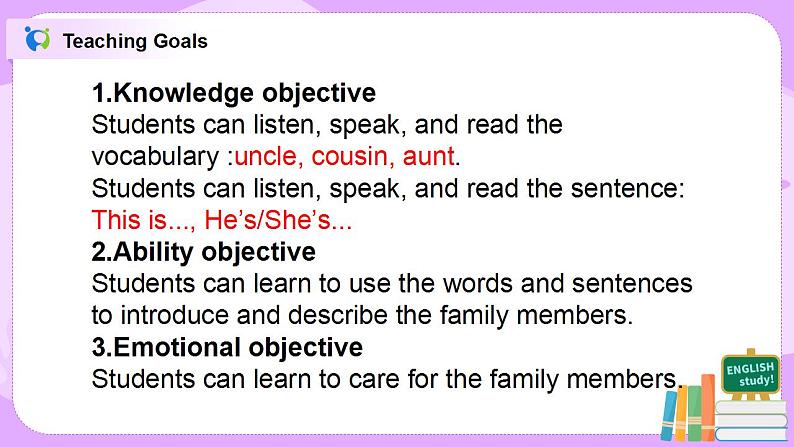 Teaching Goals

1.Knowledge objective
Students can listen, speak, and read the vocabulary :uncle, cousin, aunt.
Students can listen, speak, and read the sentence: This is..., He's/She's...
2.Ability objective
Students can learn to use the words and sentences to introduce and describe the family members.
3.Emotional objective
Students can learn to care for the family members.

ENGLISH study!